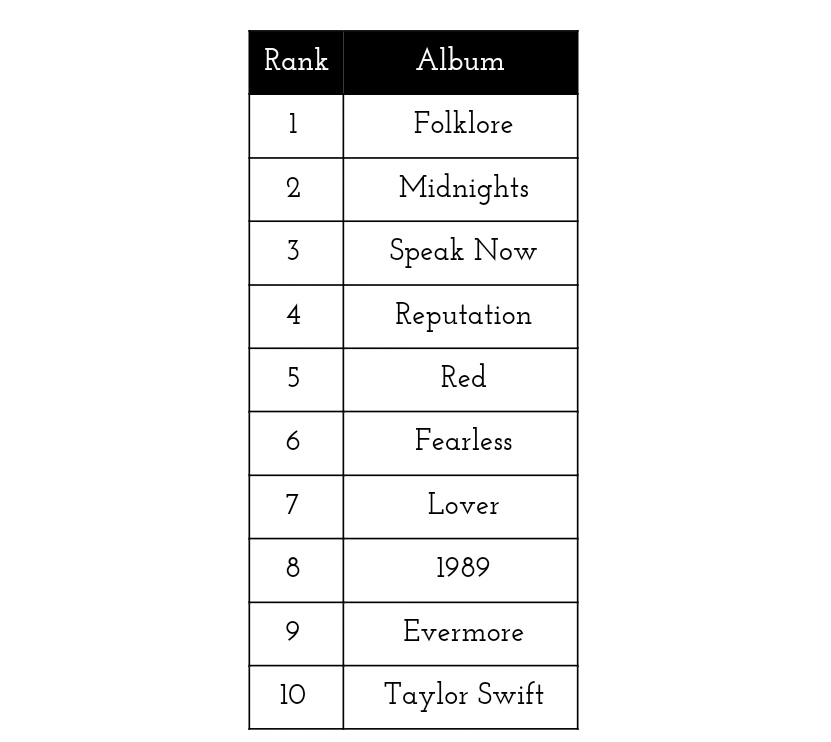 | Rank | Album |
|---|---|
| 1 | Folklore |
| 2 | Midnights |
| 3 | Speak Now |
| 4 | Reputation |
| 5 | Red |
| 6 | Fearless |
| 7 | Lover |
| 8 | 1989 |
| 9 | Evermore |
| 10 | Taylor Swift |